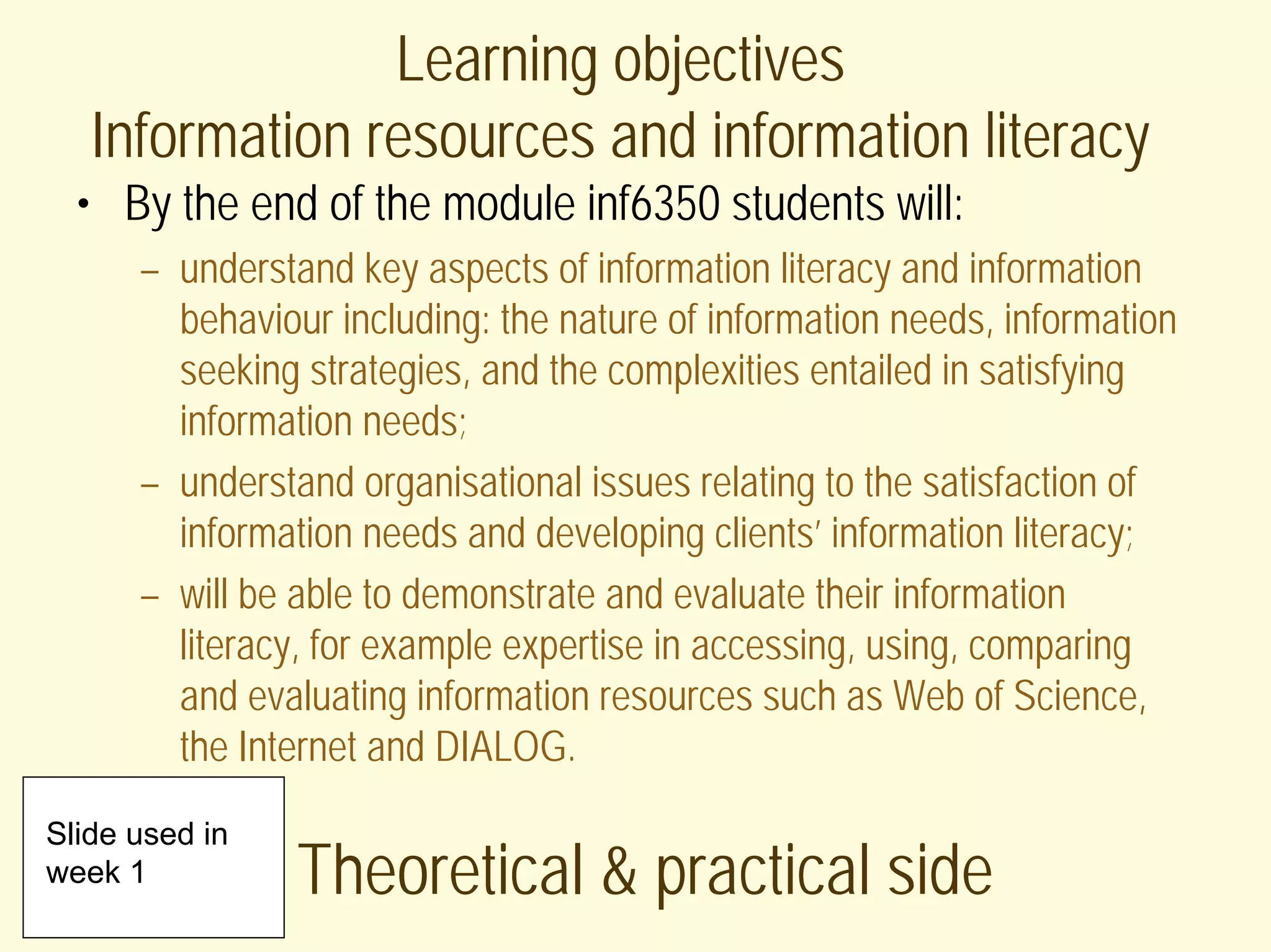 Learning objectives
Information resources and information literacy

• By the end of the module inf6350 students will:
– understand key aspects of information literacy and information behaviour including: the nature of information needs, information seeking strategies, and the complexities entailed in satisfying information needs;
– understand organisational issues relating to the satisfaction of information needs and developing clients' information literacy;
– will be able to demonstrate and evaluate their information literacy, for example expertise in accessing, using, comparing and evaluating information resources such as Web of Science, the Internet and DIALOG.

Slide used in week 1

Theoretical & practical side